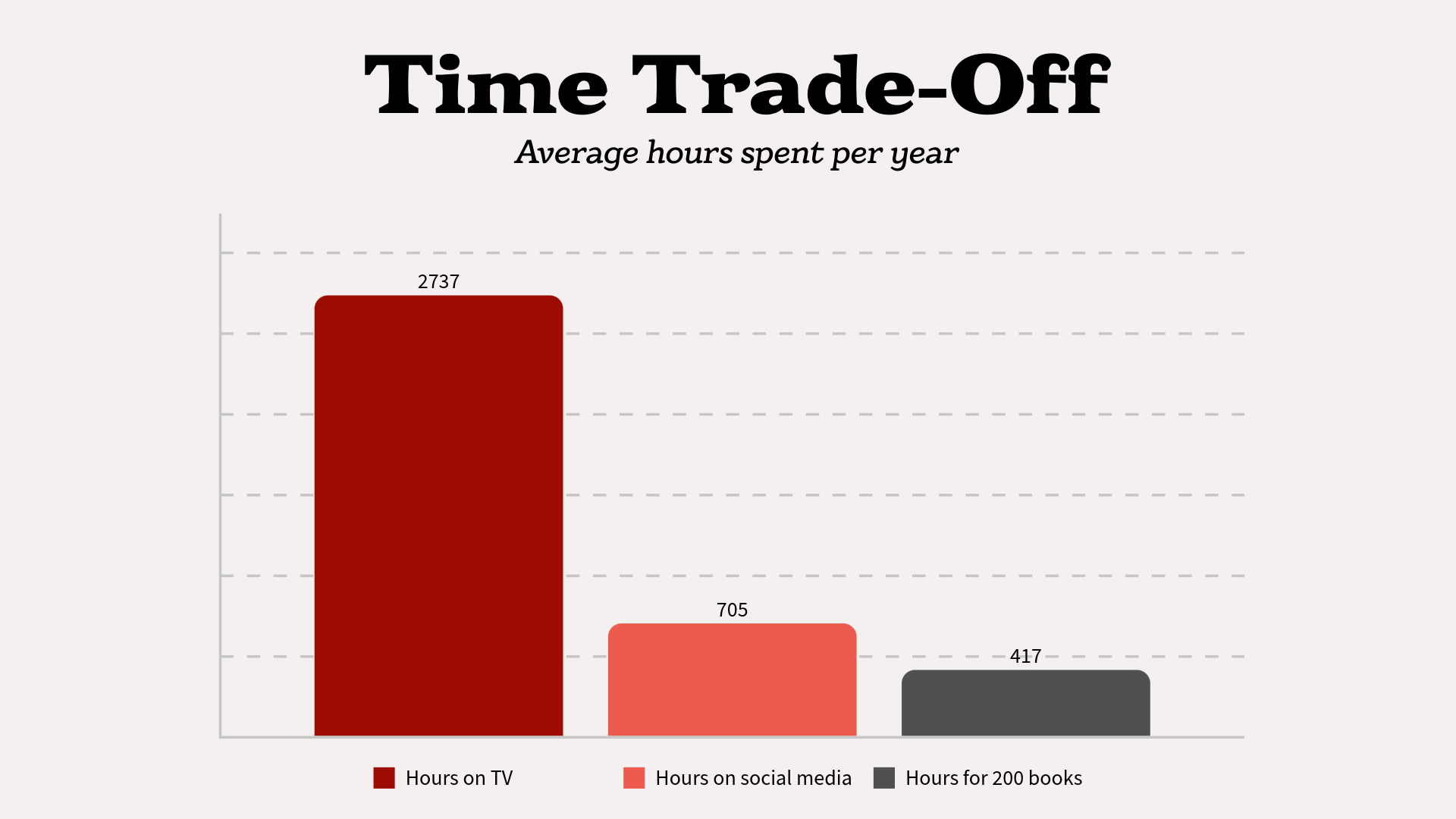 Time Trade-Off

Average hours spent per year

2737

705

417

Hours on TV
Hours on social media
Hours for 200 books